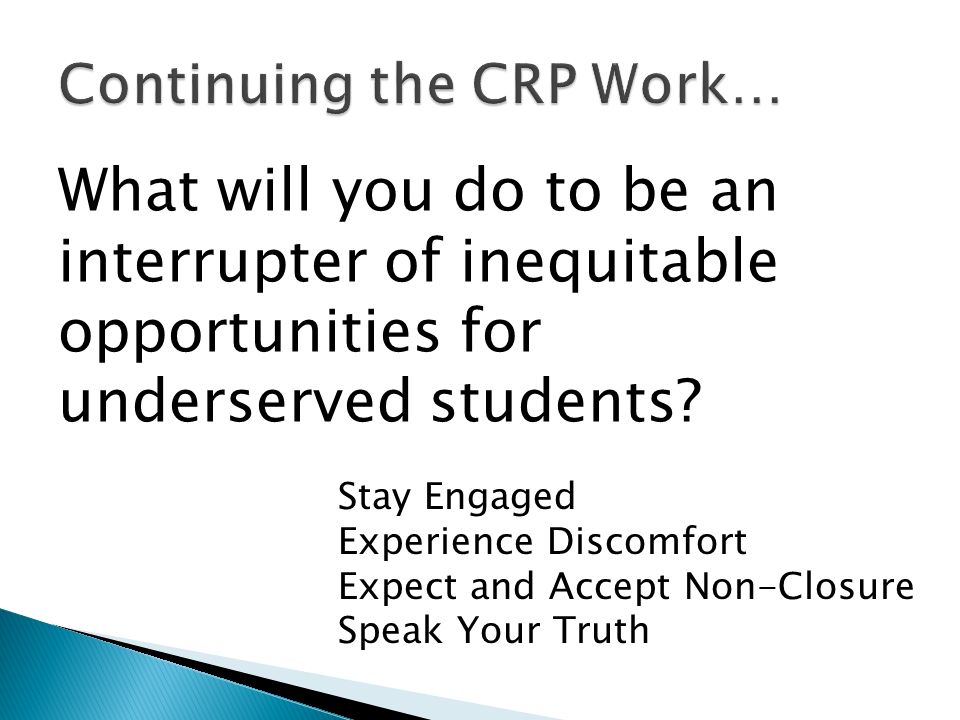 Continuing the CRP Work…

What will you do to be an interrupter of inequitable opportunities for underserved students?

Stay Engaged
Experience Discomfort
Expect and Accept Non-Closure
Speak Your Truth